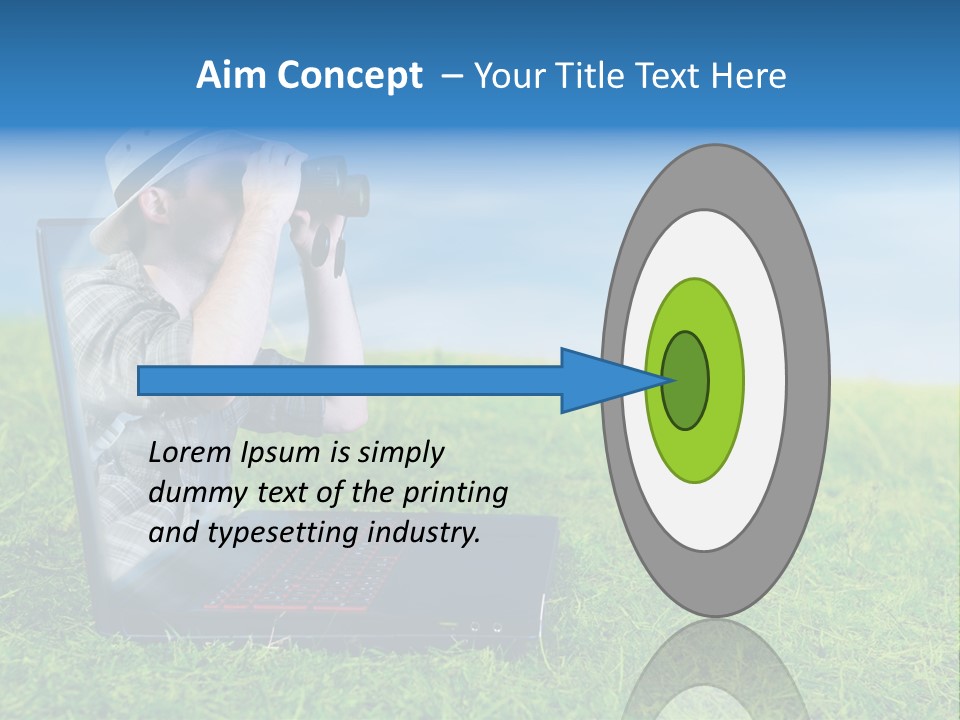 Aim Concept – Your Title Text Here

Lorem Ipsum is simply dummy text of the printing and typesetting industry.